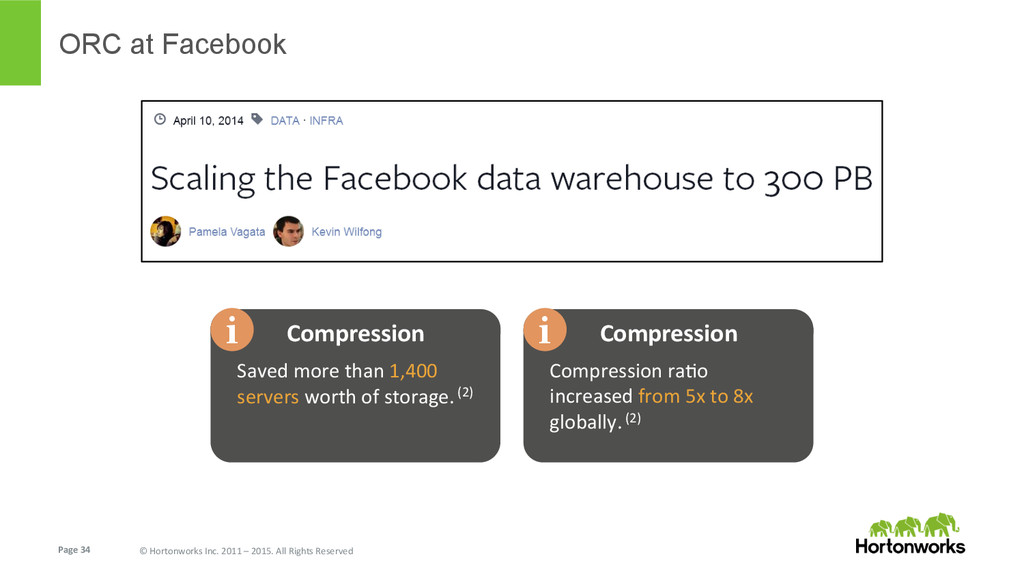 ORC at Facebook

April 10, 2014 DATA · INFRA

Scaling the Facebook data warehouse to 300 PB

Pamela Vagata Kevin Wilfong

i Compression

Saved more than 1,400 servers worth of storage. (2)

i Compression

Compression ratio increased from 5x to 8x globally. (2)

Page 34 © Hortonworks Inc. 2011 – 2015. All Rights Reserved

Hortonworks